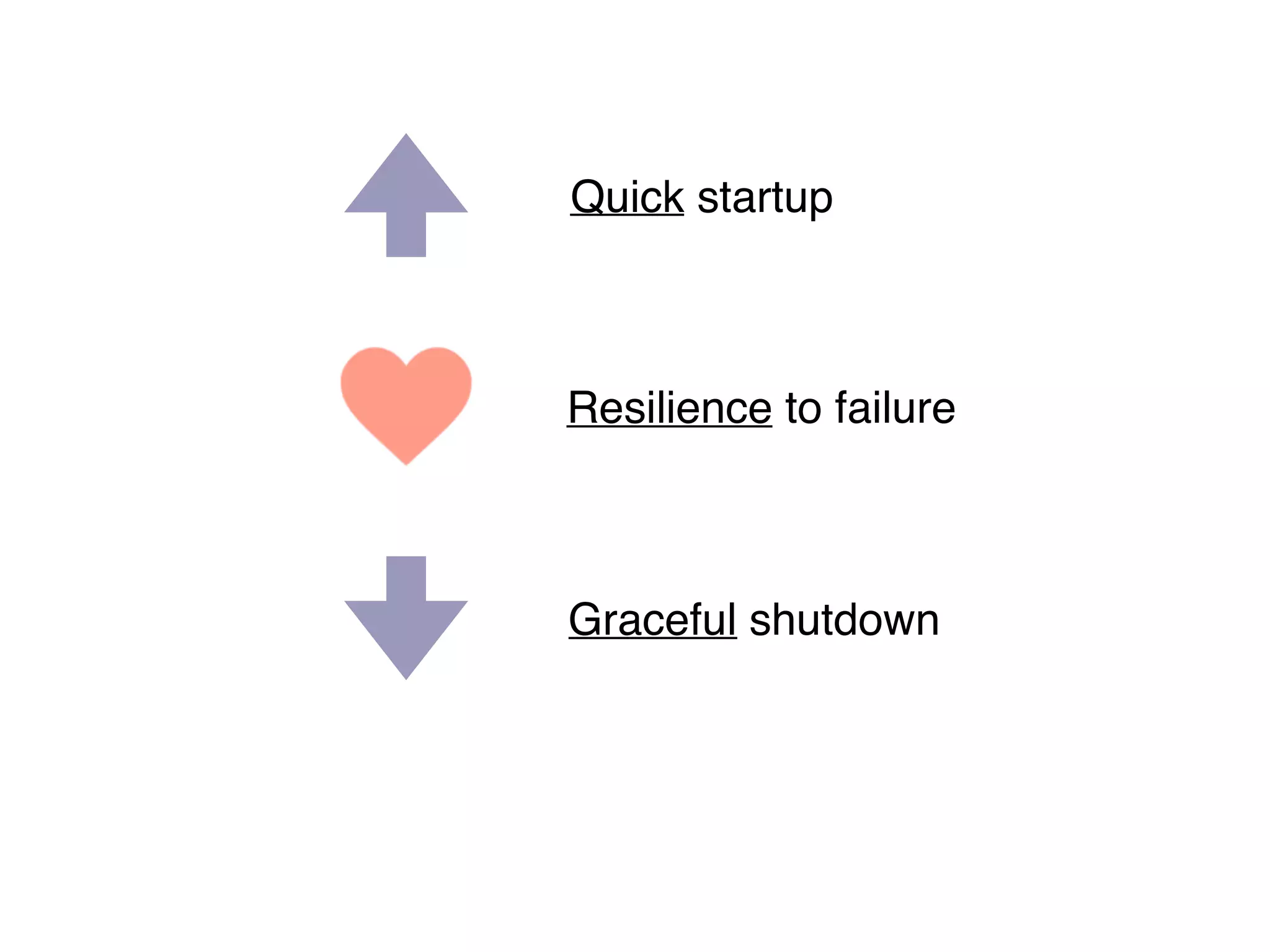 Quick startup

Resilience to failure

Graceful shutdown